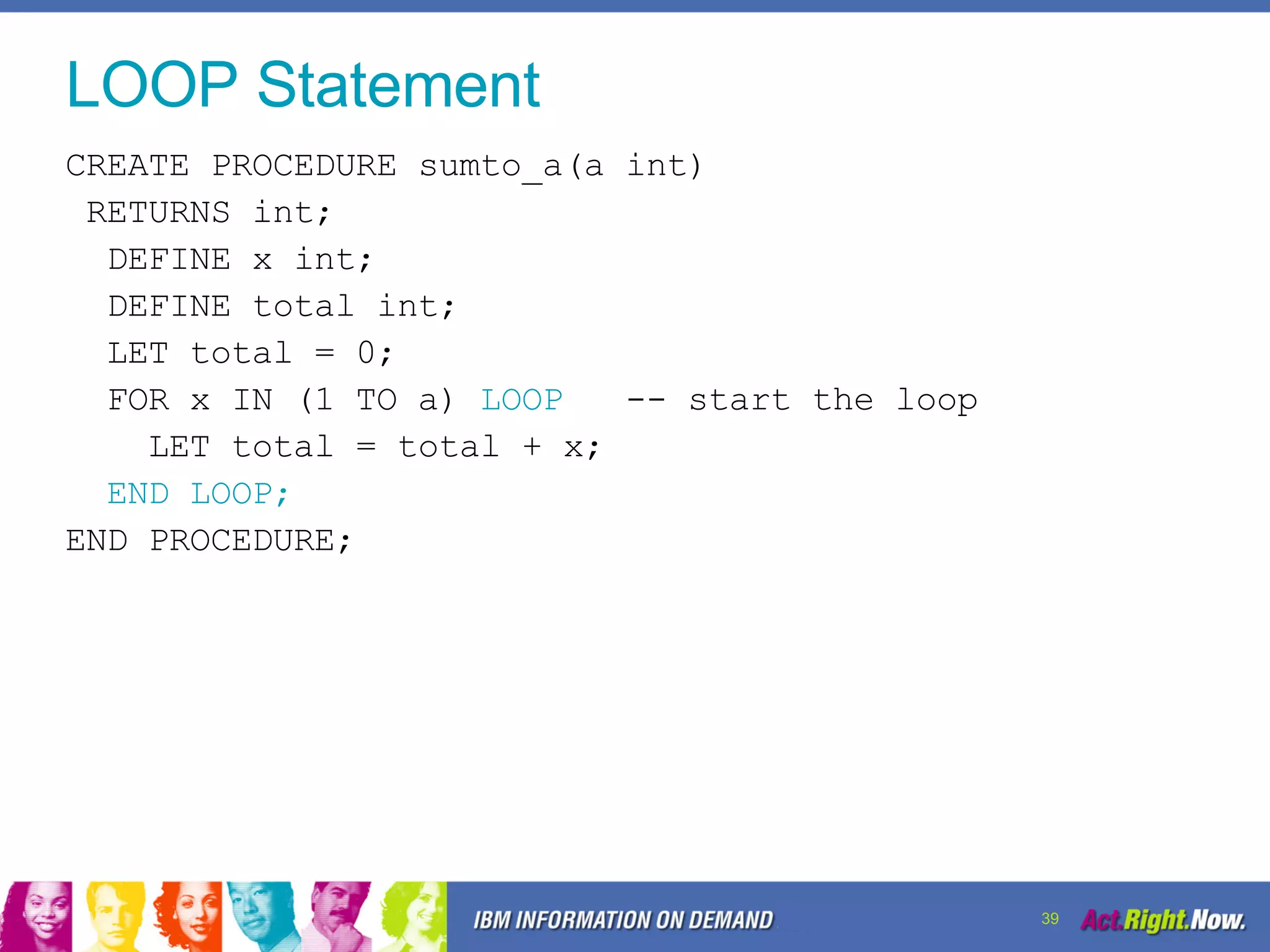 LOOP Statement

CREATE PROCEDURE sumto_a(a int)
 RETURNS int;
  DEFINE x int;
  DEFINE total int;
  LET total = 0;
  FOR x IN (1 TO a) LOOP   -- start the loop
    LET total = total + x;
  END LOOP;
END PROCEDURE;

IBM INFORMATION ON DEMAND

39

Act.Right.Now.